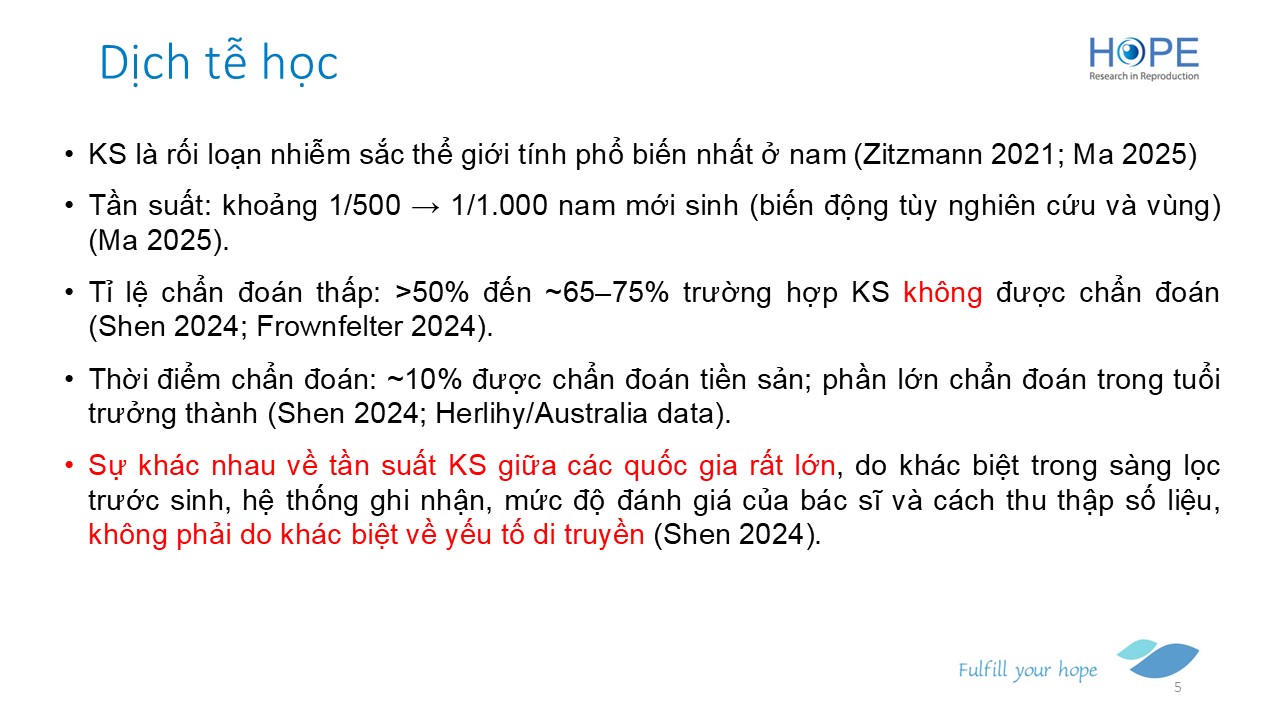 Dịch tễ học

HOPE
Research in Reproduction

• KS là rối loạn nhiễm sắc thể giới tính phổ biến nhất ở nam (Zitzmann 2021; Ma 2025)

• Tần suất: khoảng 1/500 → 1/1.000 nam mới sinh (biến động tùy nghiên cứu và vùng) (Ma 2025).

• Tỉ lệ chẩn đoán thấp: >50% đến ~65–75% trường hợp KS không được chẩn đoán (Shen 2024; Frownfelter 2024).

• Thời điểm chẩn đoán: ~10% được chẩn đoán tiền sản; phần lớn chẩn đoán trong tuổi trưởng thành (Shen 2024; Herlihy/Australia data).

• Sự khác nhau về tần suất KS giữa các quốc gia rất lớn, do khác biệt trong sàng lọc trước sinh, hệ thống ghi nhận, mức độ đánh giá của bác sĩ và cách thu thập số liệu, không phải do khác biệt về yếu tố di truyền (Shen 2024).

Fulfill your hope

5